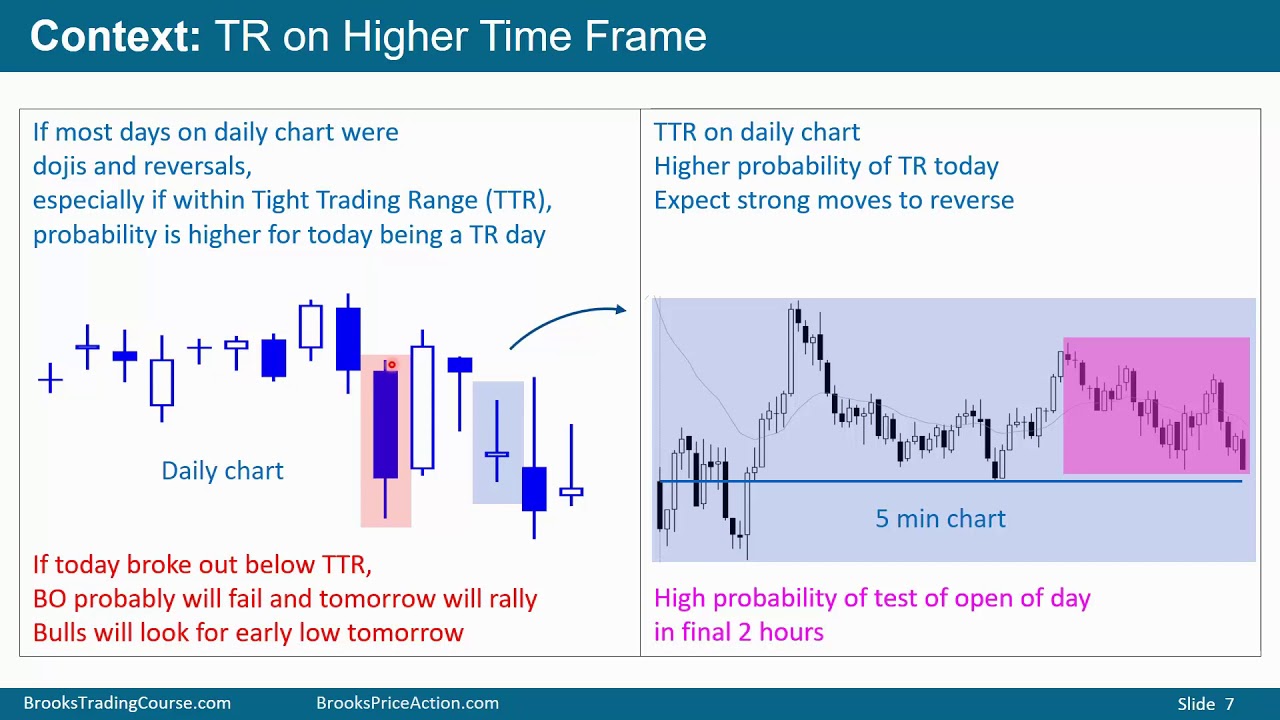 Context: TR on Higher Time Frame

If most days on daily chart were dojis and reversals, especially if within Tight Trading Range (TTR), probability is higher for today being a TR day

Daily chart

If today broke out below TTR,
BO probably will fail and tomorrow will rally
Bulls will look for early low tomorrow

TTR on daily chart
Higher probability of TR today
Expect strong moves to reverse

5 min chart

High probability of test of open of day in final 2 hours

BrooksTradingCourse.com BrooksPriceAction.com Slide 7